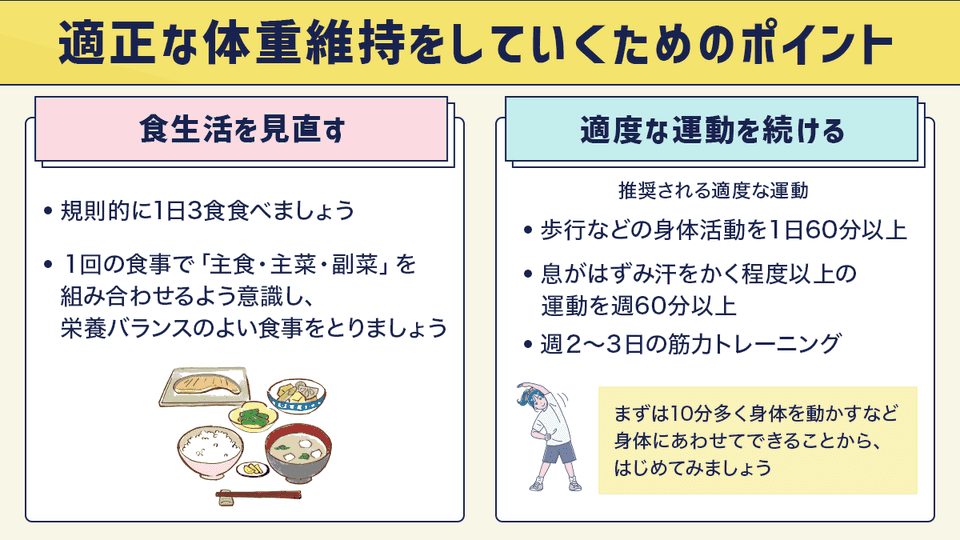 適正な体重維持をしていくためのポイント

食生活を見直す

• 規則的に1日3食食べましょう

• 1回の食事で「主食・主菜・副菜」を組み合わせるよう意識し、栄養バランスのよい食事をとりましょう

適度な運動を続ける

推奨される適度な運動

• 歩行などの身体活動を1日60分以上

• 息がはずみ汗をかく程度以上の運動を週60分以上

• 週2〜3日の筋力トレーニング

まずは10分多く身体を動かすなど身体にあわせてできることから、はじめてみましょう